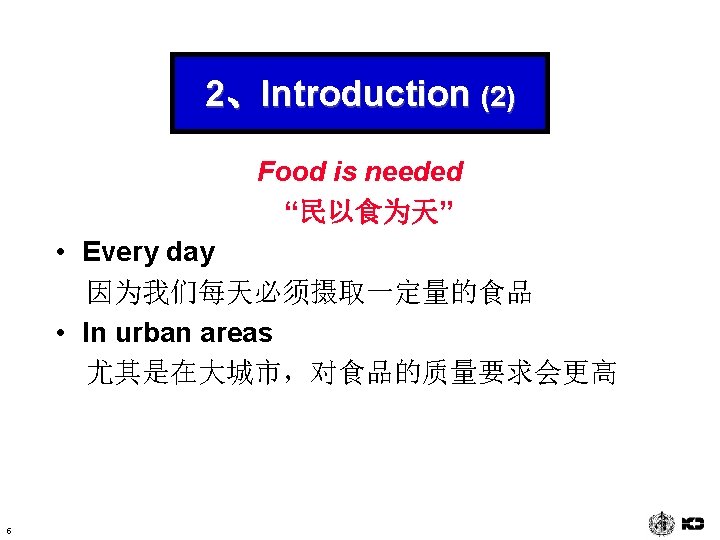 2、Introduction (2)

Food is needed

“民以食为天”

• Every day

因为我们每天必须摄取一定量的食品

• In urban areas

尤其是在大城市，对食品的质量要求会更高

6